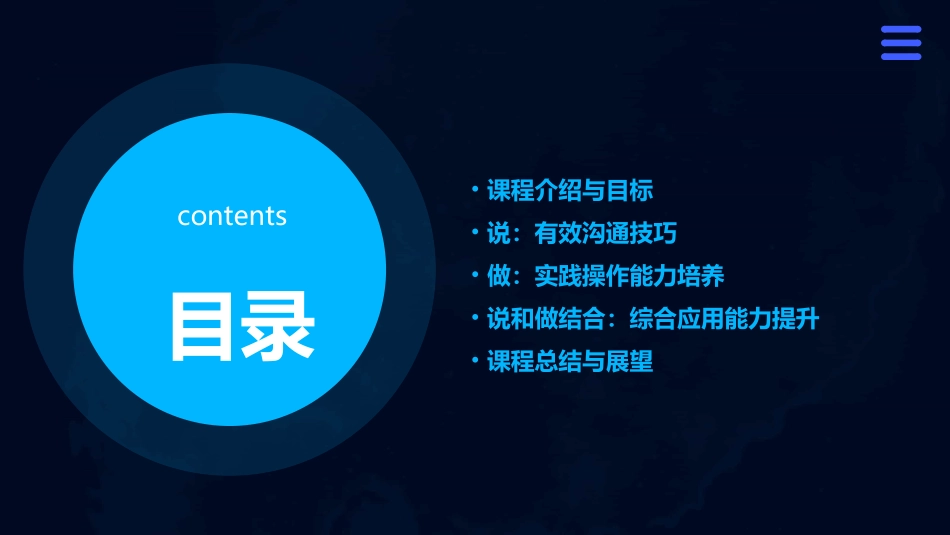 contents

目录

• 课程介绍与目标
• 说：有效沟通技巧
• 做：实践操作能力培养
• 说和做结合：综合应用能力提升
• 课程总结与展望